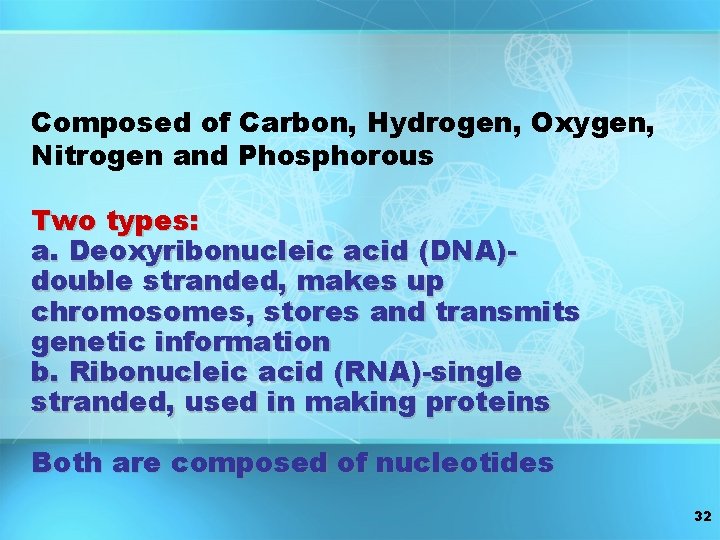 Composed of Carbon, Hydrogen, Oxygen, Nitrogen and Phosphorous

Two types:
a. Deoxyribonucleic acid (DNA)-double stranded, makes up chromosomes, stores and transmits genetic information
b. Ribonucleic acid (RNA)-single stranded, used in making proteins

Both are composed of nucleotides

32